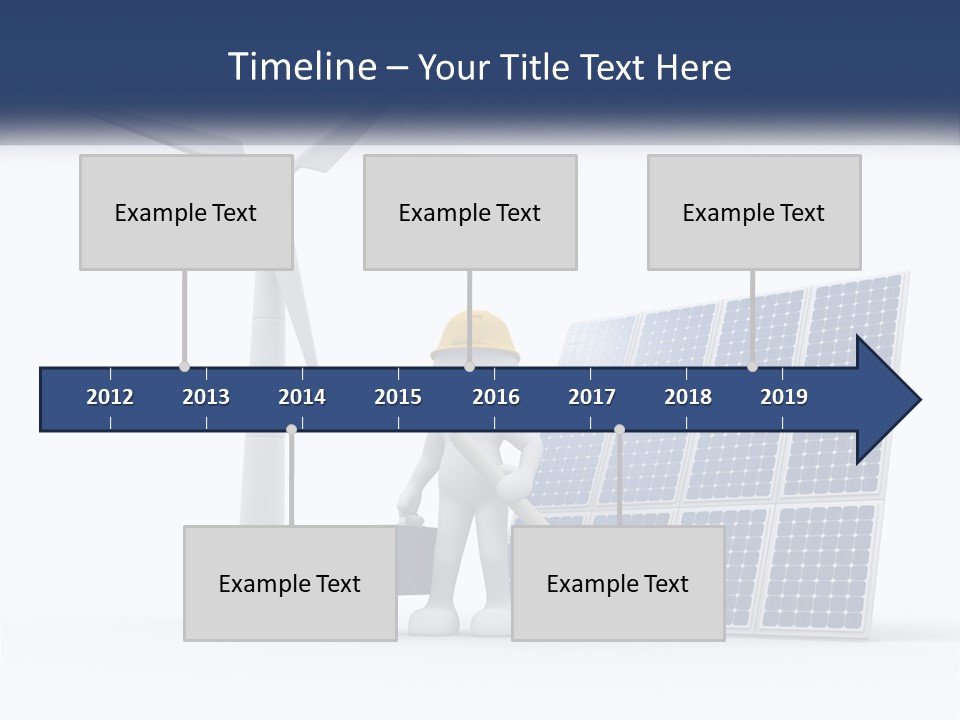 Timeline – Your Title Text Here

Example Text

Example Text

Example Text

2012 2013 2014 2015 2016 2017 2018 2019

Example Text

Example Text